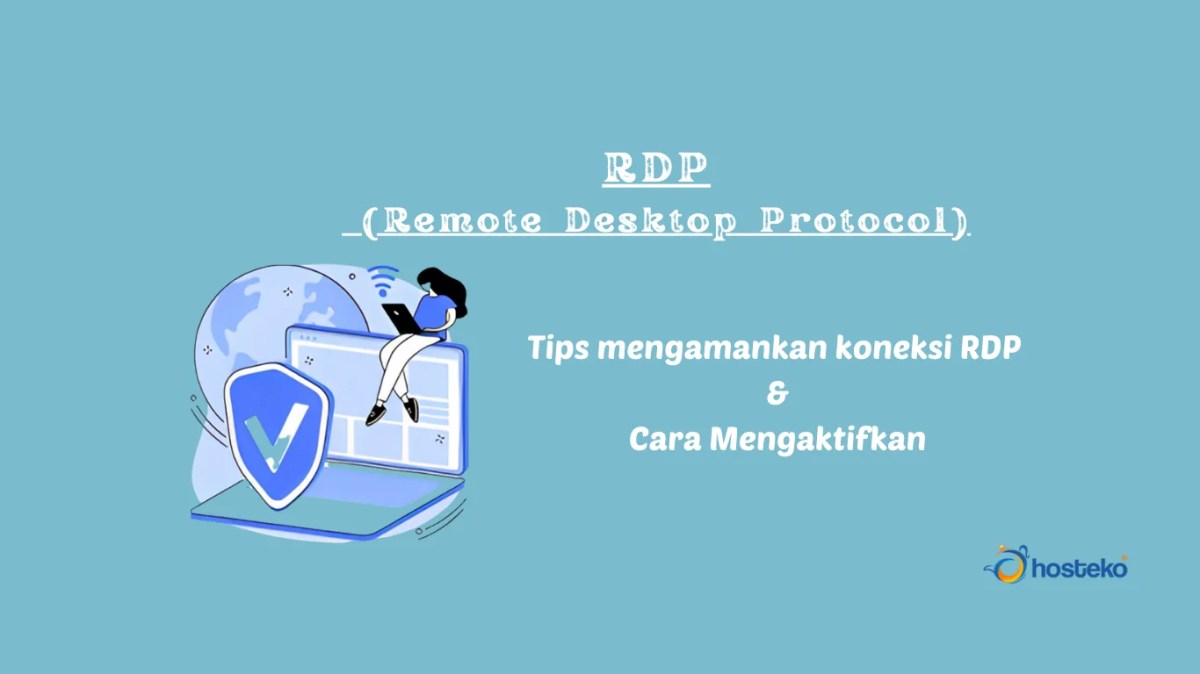 RDP
(Remote Desktop Protocol)

Tips mengamankan koneksi RDP
&
Cara Mengaktifkan

hosteko